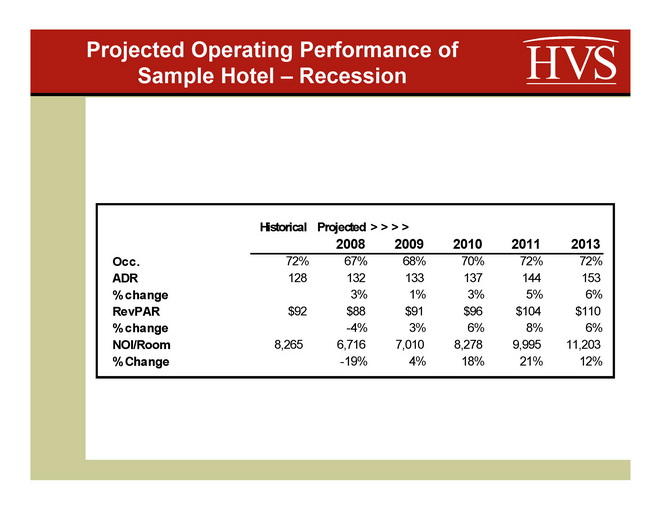 Projected Operating Performance of Sample Hotel – Recession

HVS

| | Historical | Projected > > > > | | | | |
|---|---|---|---|---|---|---|
| | | 2008 | 2009 | 2010 | 2011 | 2013 |
| Occ. | 72% | 67% | 68% | 70% | 72% | 72% |
| ADR | 128 | 132 | 133 | 137 | 144 | 153 |
| % change | | 3% | 1% | 3% | 5% | 6% |
| RevPAR | \$92 | \$88 | \$91 | \$96 | \$104 | \$110 |
| % change | | -4% | 3% | 6% | 8% | 6% |
| NOI/Room | 8,265 | 6,716 | 7,010 | 8,278 | 9,995 | 11,203 |
| % Change | | -19% | 4% | 18% | 21% | 12% |